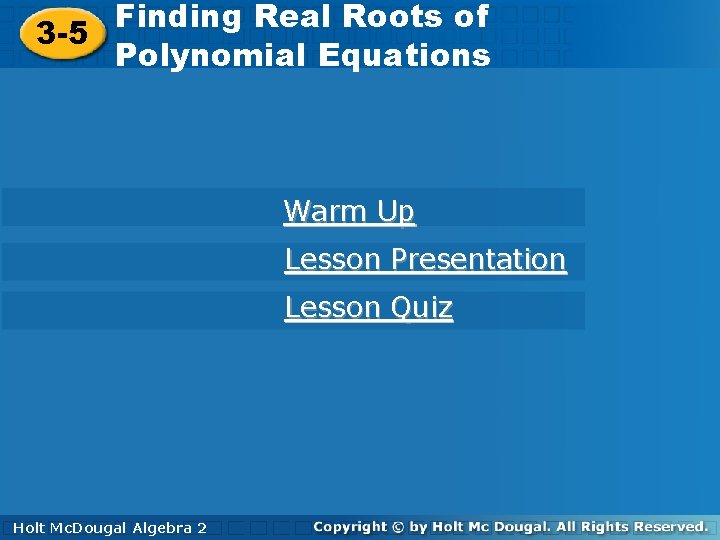 3-5 Finding Real Roots of Polynomial Equations

Warm Up
Lesson Presentation
Lesson Quiz

Holt McDougal Algebra 2
Copyright © by Holt Mc Dougal. All Rights Reserved.